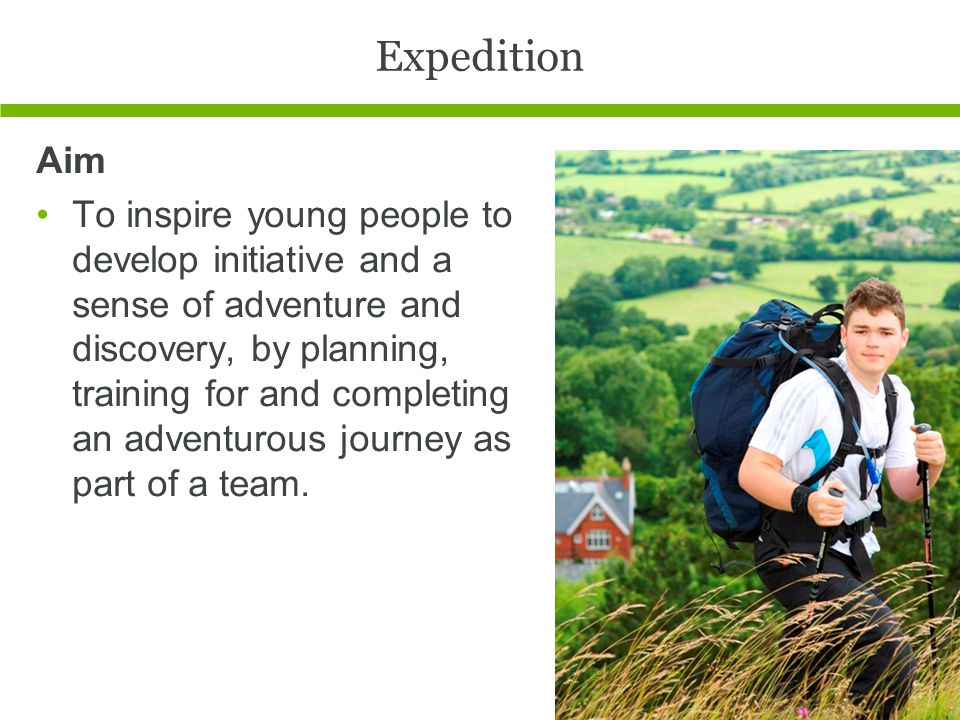 Expedition

Aim

• To inspire young people to develop initiative and a sense of adventure and discovery, by planning, training for and completing an adventurous journey as part of a team.